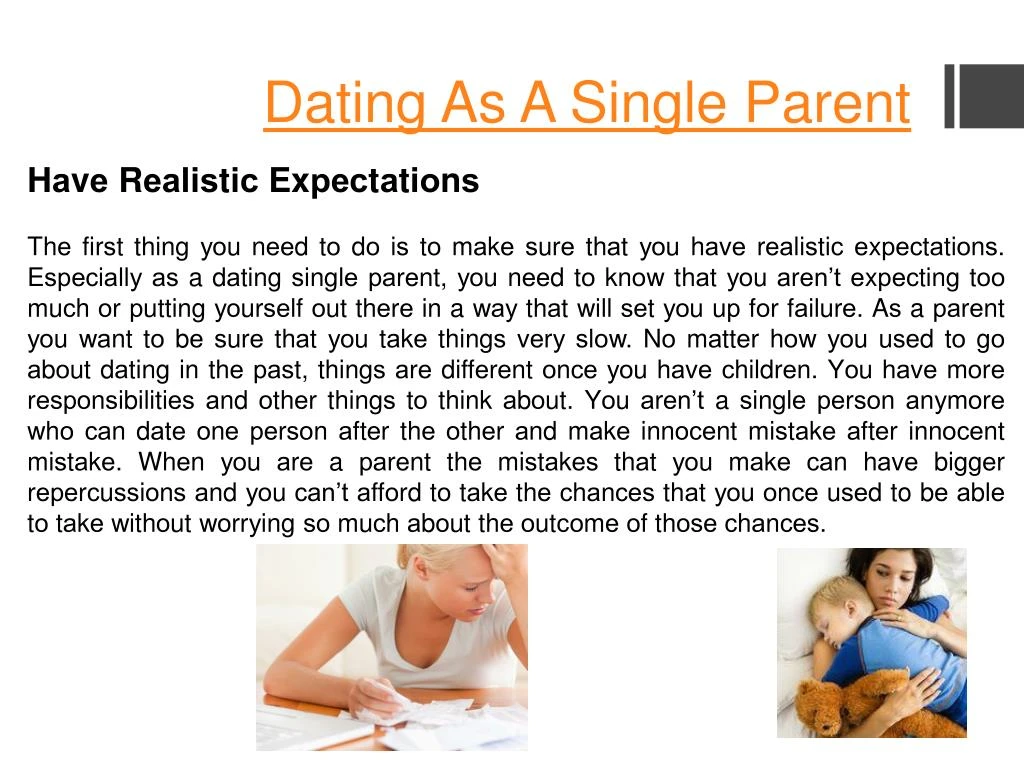 Dating As A Single Parent

Have Realistic Expectations

The first thing you need to do is to make sure that you have realistic expectations. Especially as a dating single parent, you need to know that you aren’t expecting too much or putting yourself out there in a way that will set you up for failure. As a parent you want to be sure that you take things very slow. No matter how you used to go about dating in the past, things are different once you have children. You have more responsibilities and other things to think about. You aren’t a single person anymore who can date one person after the other and make innocent mistake after innocent mistake. When you are a parent the mistakes that you make can have bigger repercussions and you can’t afford to take the chances that you once used to be able to take without worrying so much about the outcome of those chances.